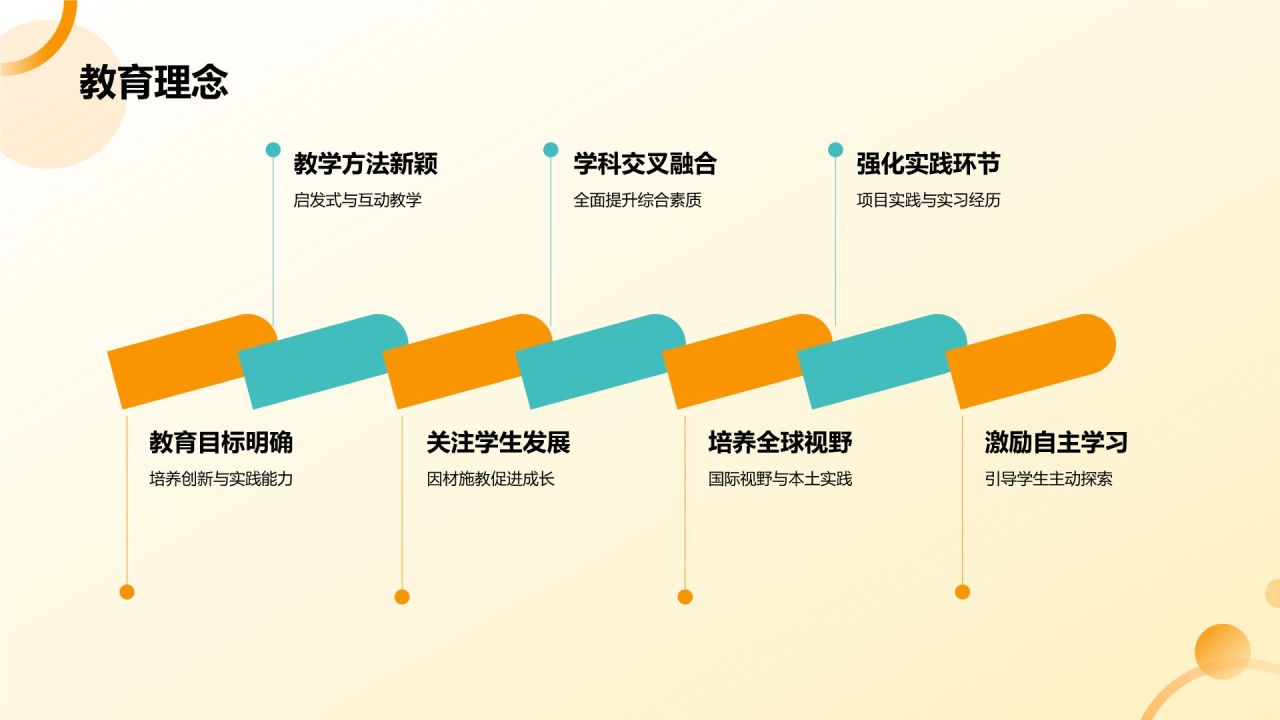 教育理念

教学方法新颖
启发式与互动教学

学科交叉融合
全面提升综合素质

强化实践环节
项目实践与实习经历

教育目标明确
培养创新与实践能力

关注学生发展
因材施教促进成长

培养全球视野
国际视野与本土实践

激励自主学习
引导学生主动探索